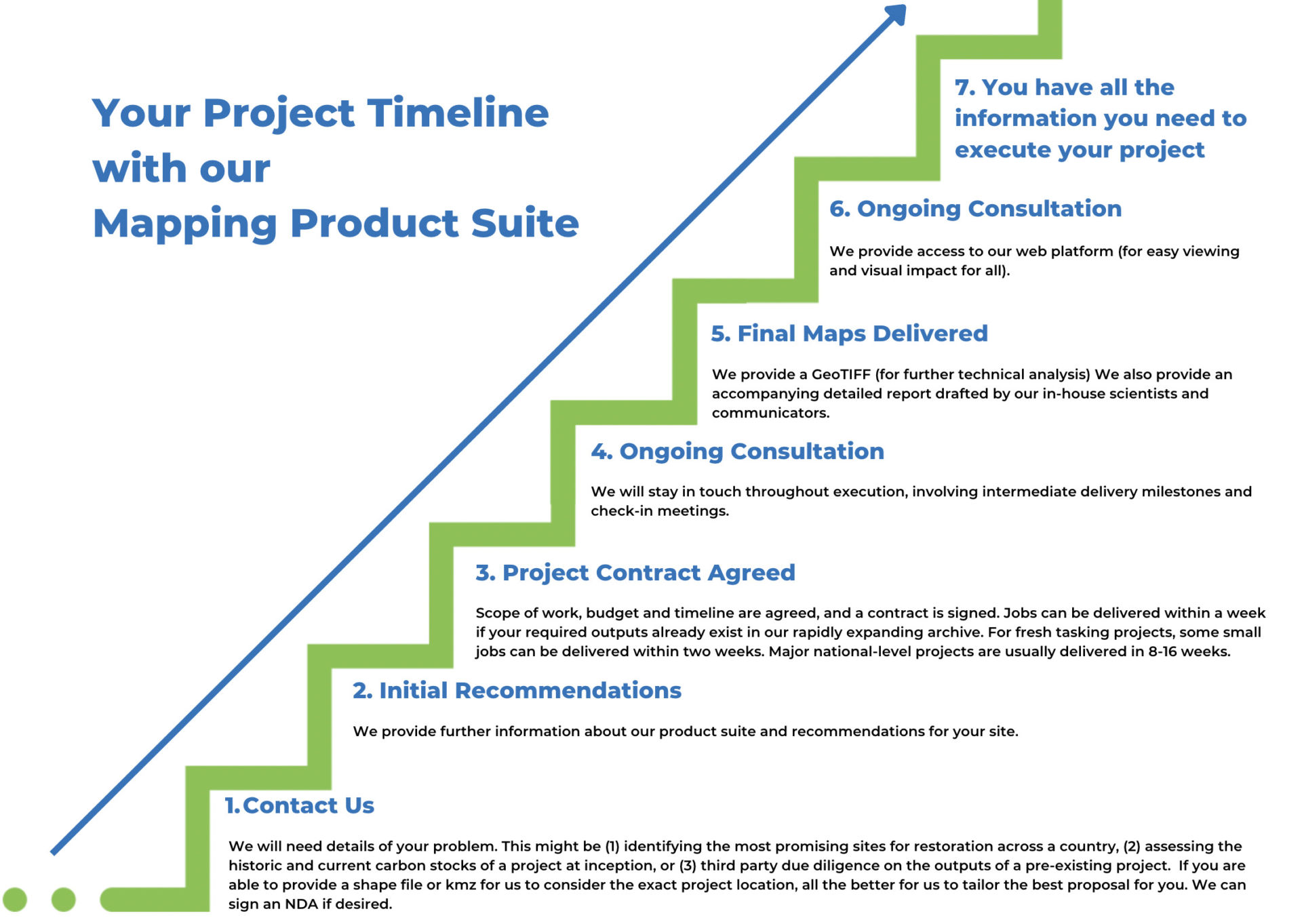 Your Project Timeline with our Mapping Product Suite

7. You have all the information you need to execute your project

6. Ongoing Consultation

We provide access to our web platform (for easy viewing and visual impact for all).

5. Final Maps Delivered

We provide a GeoTIFF (for further technical analysis) We also provide an accompanying detailed report drafted by our in-house scientists and communicators.

4. Ongoing Consultation

We will stay in touch throughout execution, involving intermediate delivery milestones and check-in meetings.

3. Project Contract Agreed

Scope of work, budget and timeline are agreed, and a contract is signed. Jobs can be delivered within a week if your required outputs already exist in our rapidly expanding archive. For fresh tasking projects, some small jobs can be delivered within two weeks. Major national-level projects are usually delivered in 8-16 weeks.

2. Initial Recommendations

We provide further information about our product suite and recommendations for your site.

1.Contact Us

We will need details of your problem. This might be (1) identifying the most promising sites for restoration across a country, (2) assessing the historic and current carbon stocks of a project at inception, or (3) third party due diligence on the outputs of a pre-existing project. If you are able to provide a shape file or kmz for us to consider the exact project location, all the better for us to tailor the best proposal for you. We can sign an NDA if desired.